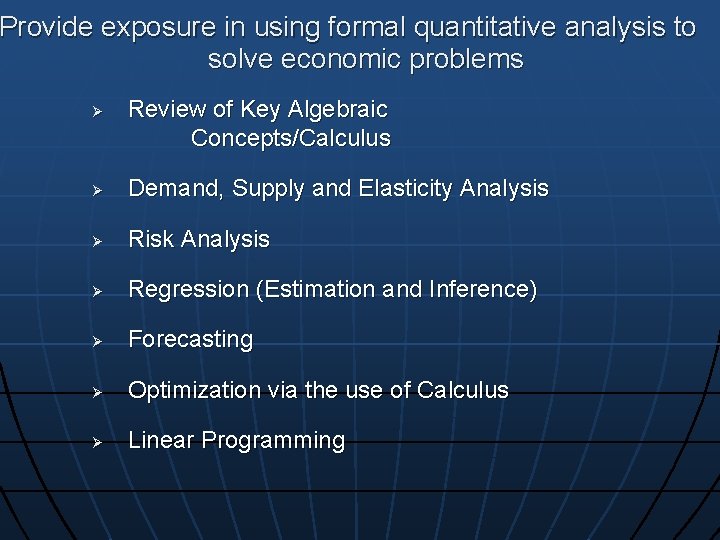 Provide exposure in using formal quantitative analysis to solve economic problems

➢ Review of Key Algebraic Concepts/Calculus

➢ Demand, Supply and Elasticity Analysis

➢ Risk Analysis

➢ Regression (Estimation and Inference)

➢ Forecasting

➢ Optimization via the use of Calculus

➢ Linear Programming